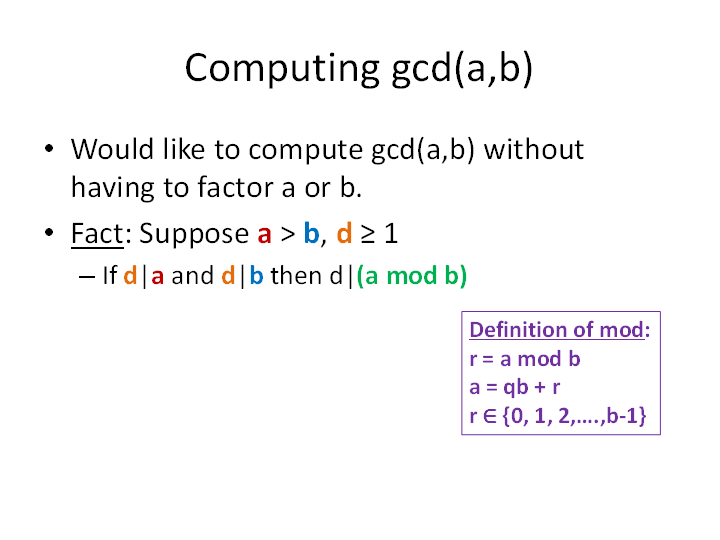 Computing gcd(a,b)

• Would like to compute gcd(a,b) without having to factor a or b.

• Fact: Suppose a > b, d ≥ 1

– If d|a and d|b then d|(a mod b)

Definition of mod:
r = a mod b
a = qb + r
r ∈ {0, 1, 2,….,b-1}